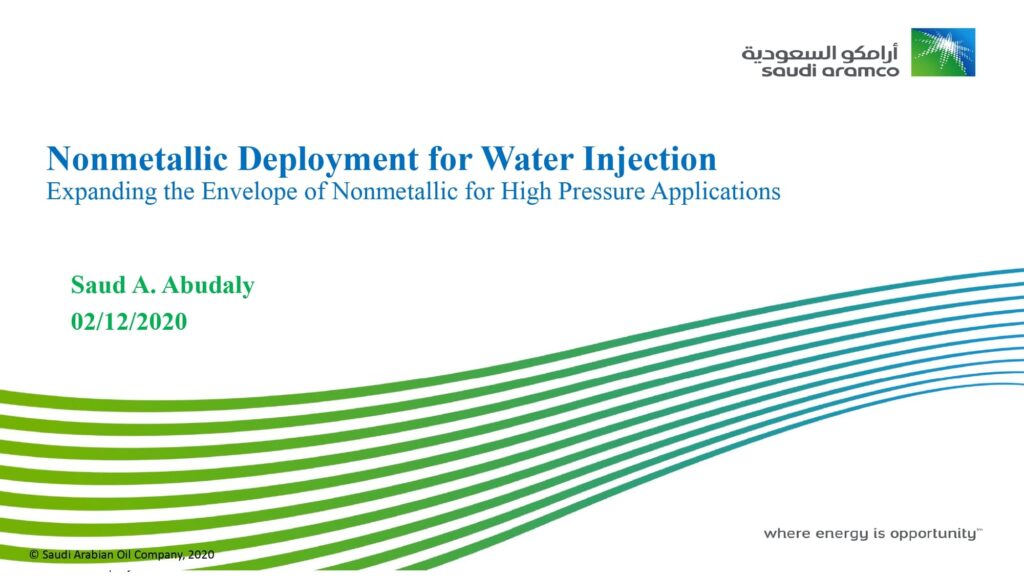 أرامكو السعودية
saudi aramco

Nonmetallic Deployment for Water Injection
Expanding the Envelope of Nonmetallic for High Pressure Applications

Saud A. Abudaly
02/12/2020

where energy is opportunity™

© Saudi Arabian Oil Company, 2020